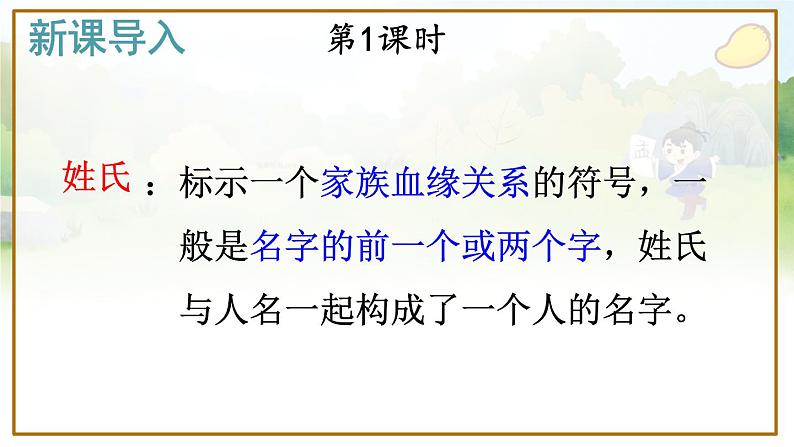 新课导入

第1课时

姓氏：标示一个家族血缘关系的符号，一般是名字的前一个或两个字，姓氏与人名一起构成了一个人的名字。